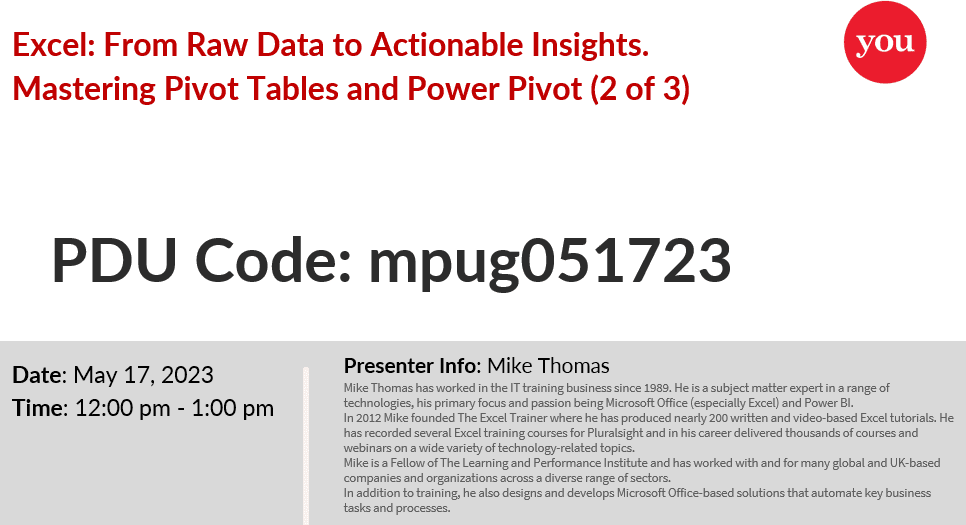 Excel: From Raw Data to Actionable Insights. Mastering Pivot Tables and Power Pivot (2 of 3)

you

PDU Code: mpug051723

Date: May 17, 2023
Time: 12:00 pm - 1:00 pm

Presenter Info: Mike Thomas
Mike Thomas has worked in the IT training business since 1989. He is a subject matter expert in a range of technologies, his primary focus and passion being Microsoft Office (especially Excel) and Power BI.
In 2012 Mike founded The Excel Trainer where he has produced nearly 200 written and video-based Excel tutorials. He has recorded several Excel training courses for Pluralsight and in his career delivered thousands of courses and webinars on a wide variety of technology-related topics.
Mike is a Fellow of The Learning and Performance Institute and has worked with and for many global and UK-based companies and organizations across a diverse range of sectors.
In addition to training, he also designs and develops Microsoft Office-based solutions that automate key business tasks and processes.